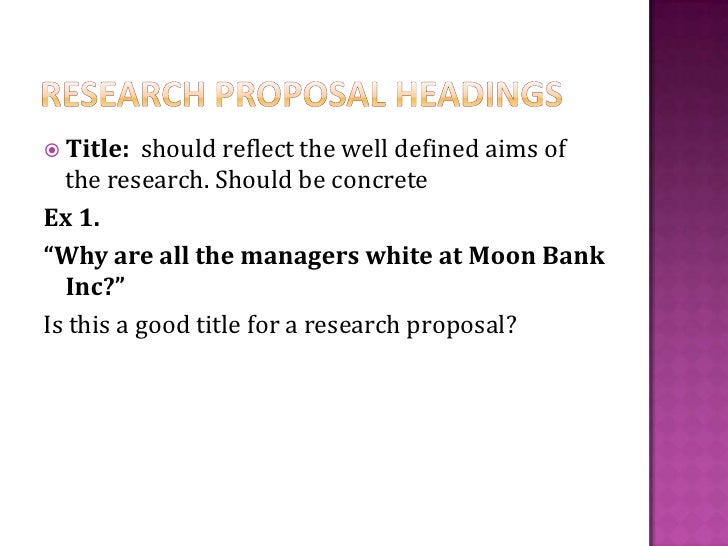 RESEARCH PROPOSAL HEADINGS

Title: should reflect the well defined aims of the research. Should be concrete

Ex 1.

“Why are all the managers white at Moon Bank Inc?”

Is this a good title for a research proposal?